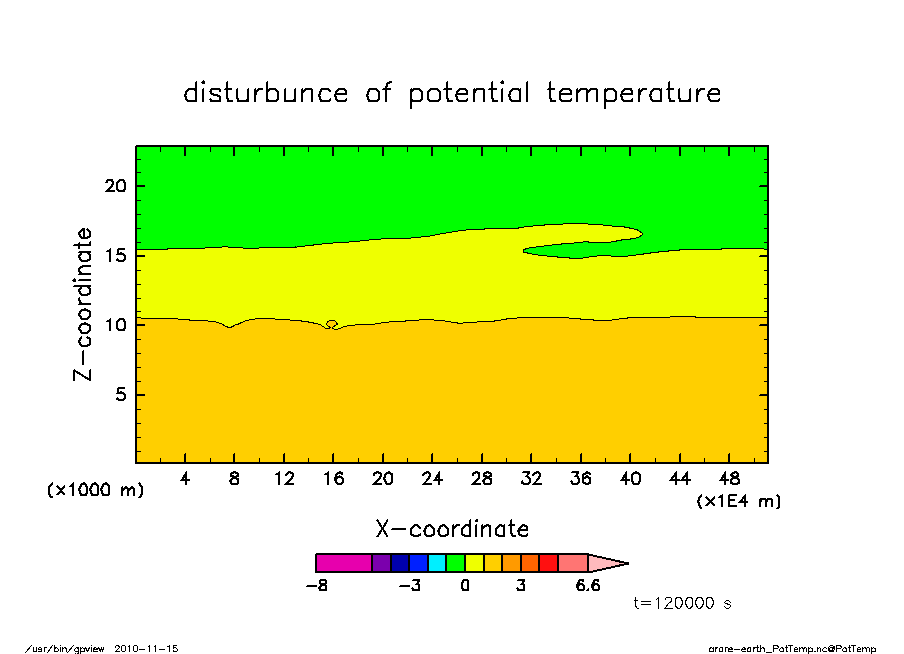 disturbunce of potential temperature

Z-coordinate

20
15
10
5

(x1000 m)

4 8 12 16 20 24 28 32 36 40 44 48

(x1E4 m)

X-coordinate

-8 -3 0 3 6.6

t=120000 s

/usr/bin/gpview 2010-11-15

arare-earth_PotTemp.nc@PotTemp